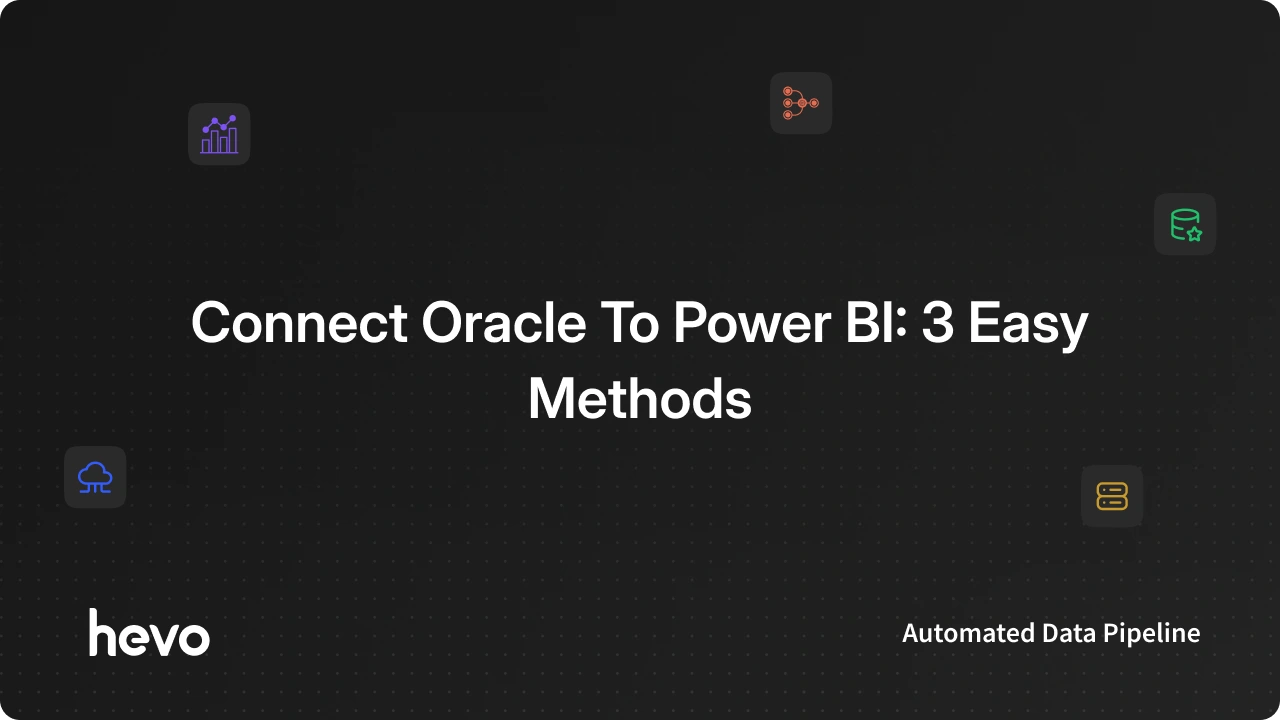 Connect Oracle To Power BI: 3 Easy Methods

hevo

Automated Data Pipeline